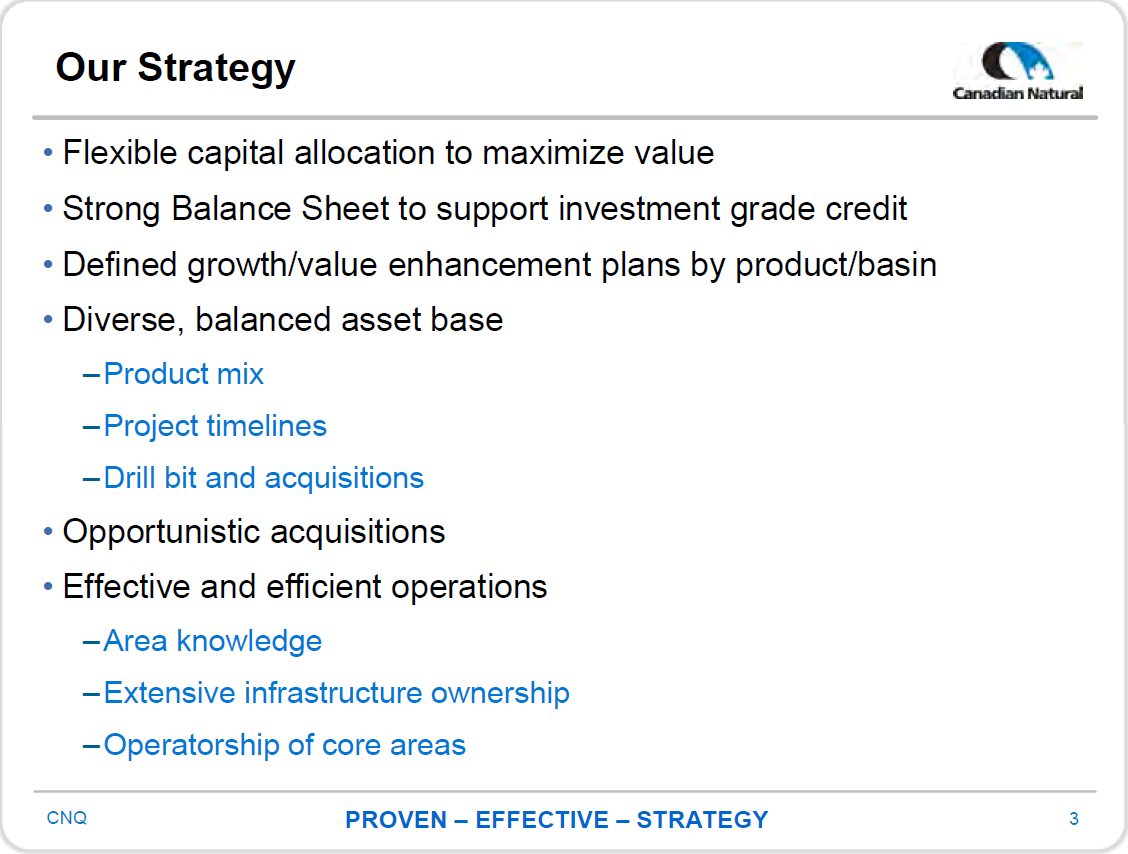 Our Strategy

Canadian Natural

• Flexible capital allocation to maximize value
• Strong Balance Sheet to support investment grade credit
• Defined growth/value enhancement plans by product/basin
• Diverse, balanced asset base
– Product mix
– Project timelines
– Drill bit and acquisitions
• Opportunistic acquisitions
• Effective and efficient operations
– Area knowledge
– Extensive infrastructure ownership
– Operatorship of core areas

CNQ

PROVEN – EFFECTIVE – STRATEGY

3